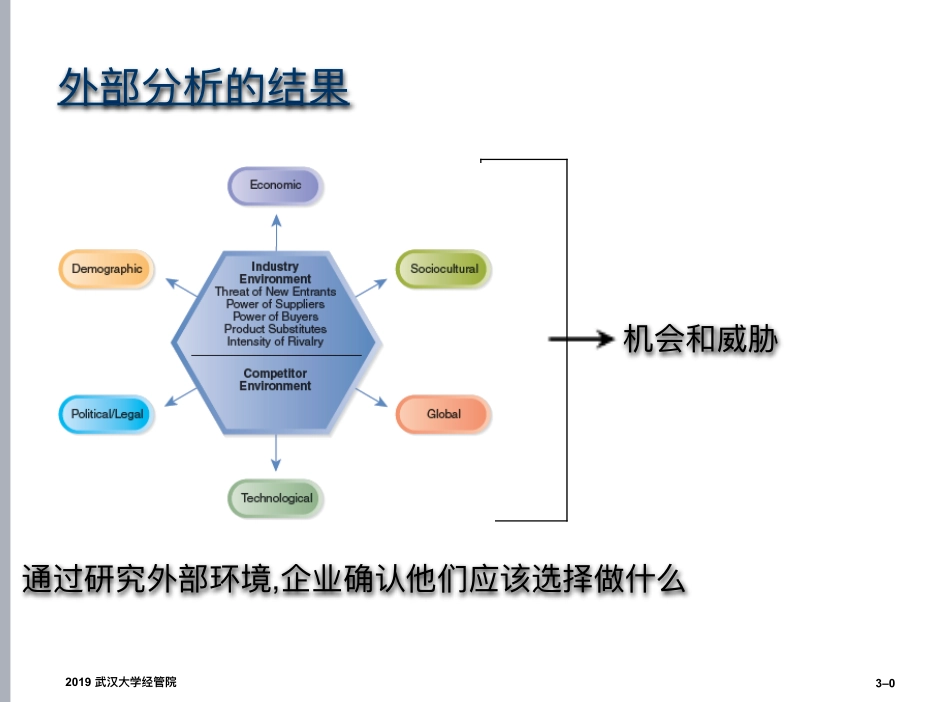 外部分析的结果

Economic

Demographic

Sociocultural

Industry Environment
Threat of New Entrants
Power of Suppliers
Power of Buyers
Product Substitutes
Intensity of Rivalry

Competitor Environment

Political/Legal

Global

Technological

机会和威胁

通过研究外部环境,企业确认他们应该选择做什么

2019 武汉大学经管院

3–0